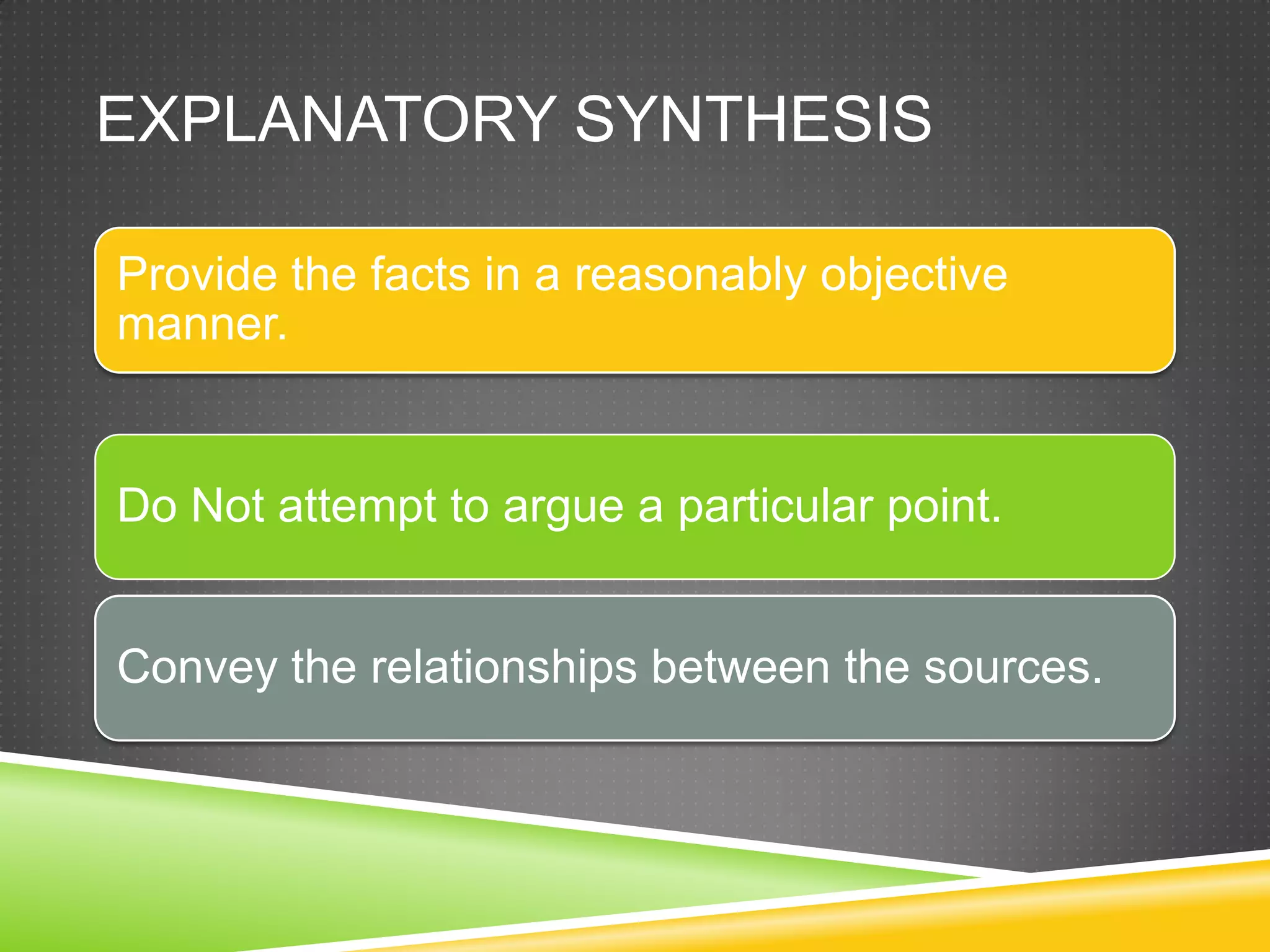 EXPLANATORY SYNTHESIS

Provide the facts in a reasonably objective manner.

Do Not attempt to argue a particular point.

Convey the relationships between the sources.